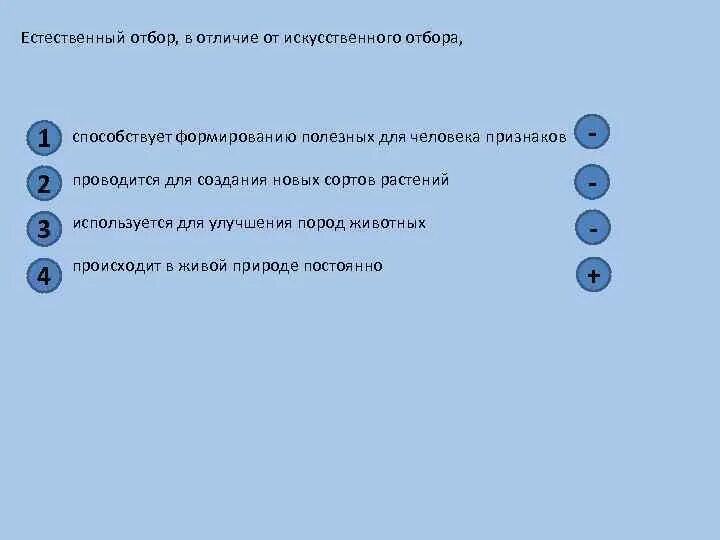 Естественный отбор, в отличие от искусственного отбора,

1 способствует формированию полезных для человека признаков -

2 проводится для создания новых сортов растений -

3 используется для улучшения пород животных -

4 происходит в живой природе постоянно +